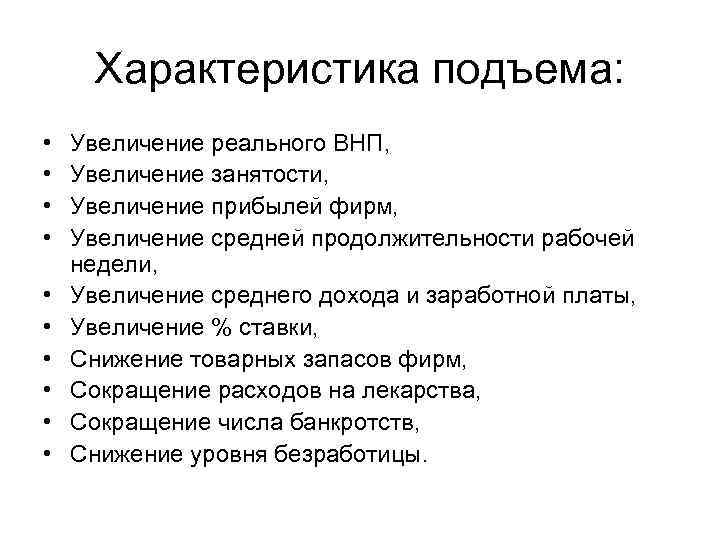 Характеристика подъема:

• Увеличение реального ВНП,
• Увеличение занятости,
• Увеличение прибылей фирм,
• Увеличение средней продолжительности рабочей недели,
• Увеличение среднего дохода и заработной платы,
• Увеличение % ставки,
• Снижение товарных запасов фирм,
• Сокращение расходов на лекарства,
• Сокращение числа банкротств,
• Снижение уровня безработицы.